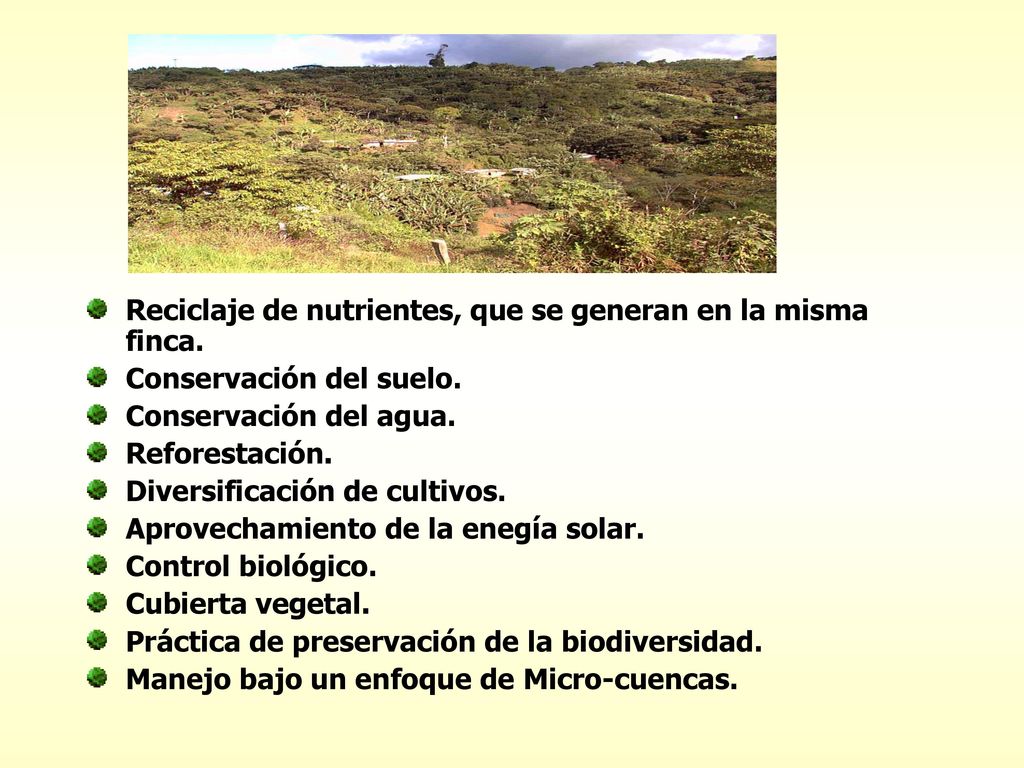 - Reciclaje de nutrientes, que se generan en la misma finca.
- Conservación del suelo.
- Conservación del agua.
- Reforestación.
- Diversificación de cultivos.
- Aprovechamiento de la enegía solar.
- Control biológico.
- Cubierta vegetal.
- Práctica de preservación de la biodiversidad.
- Manejo bajo un enfoque de Micro-cuencas.